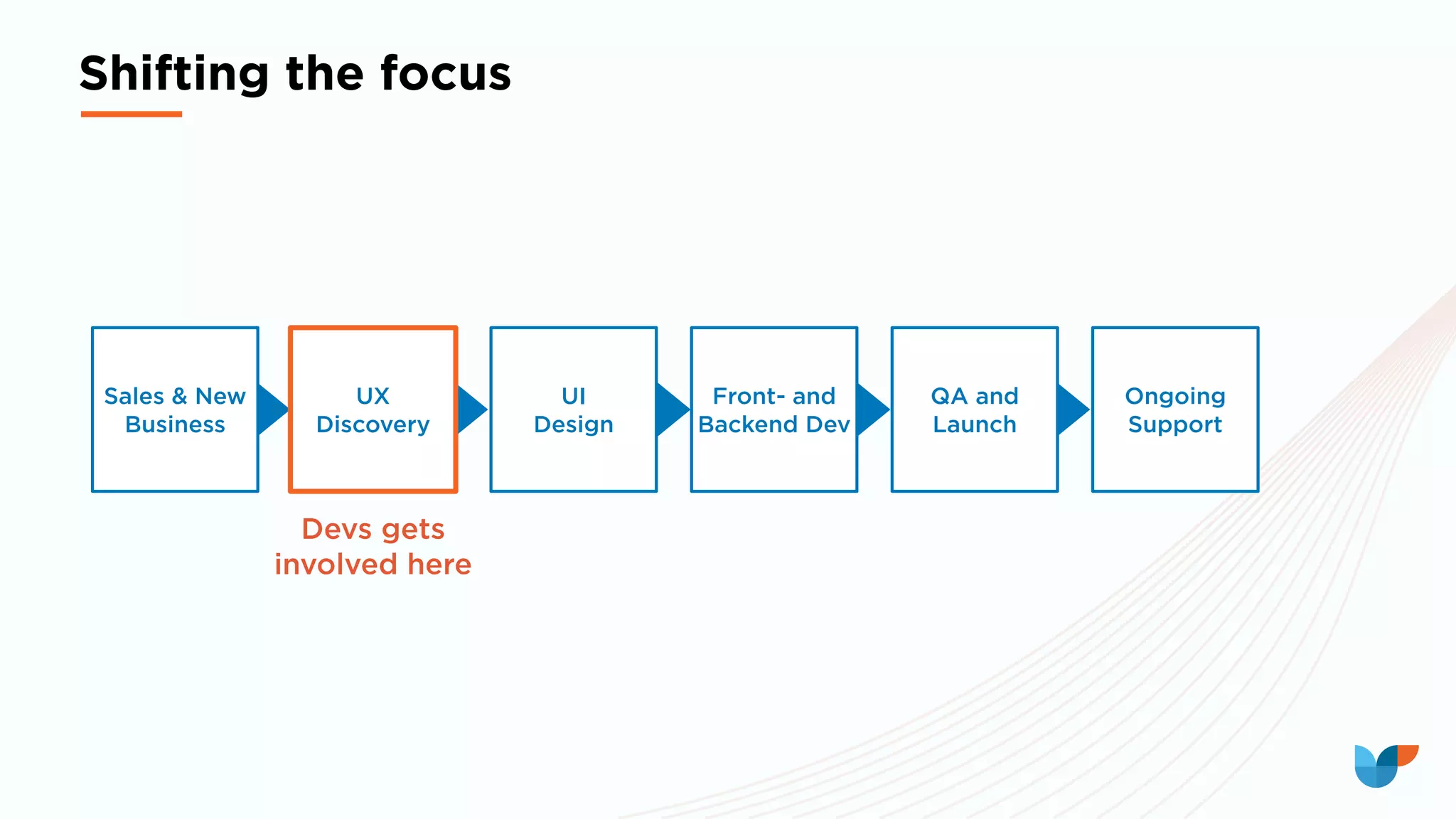 Shifting the focus

Sales & New Business

UX Discovery

UI Design

Front- and Backend Dev

QA and Launch

Ongoing Support

Devs gets involved here